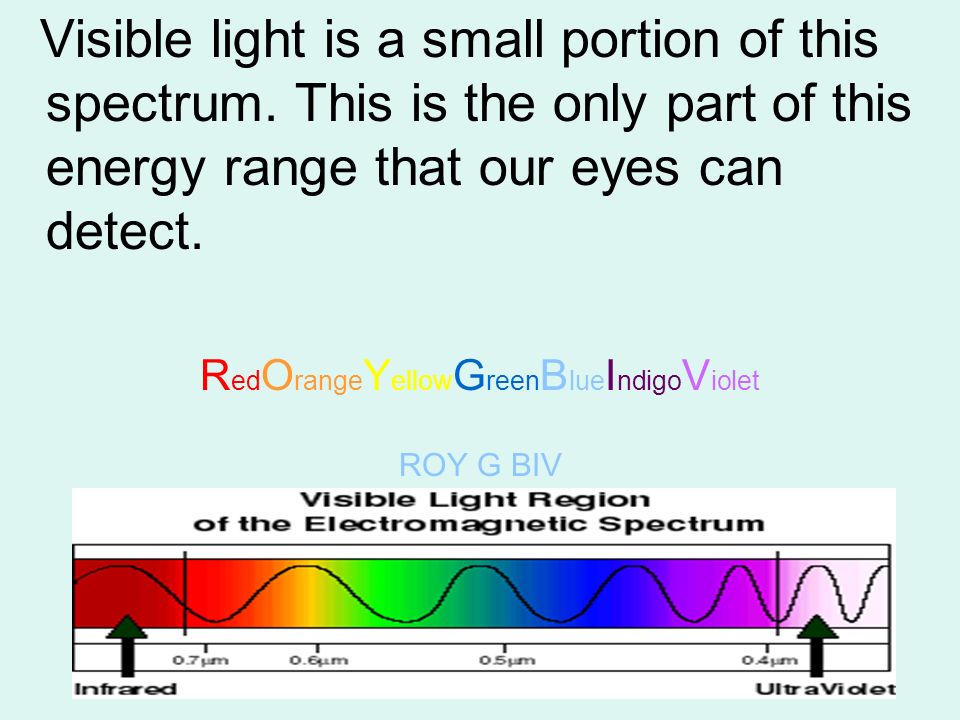 Visible light is a small portion of this spectrum. This is the only part of this energy range that our eyes can detect.

RedOrangeYellowGreenBlueIndigoViolet

ROY G BIV

Visible Light Region
of the Electromagnetic Spectrum

0.7μm 0.6μm 0.5μm 0.4μm

Infrared UltraViolet